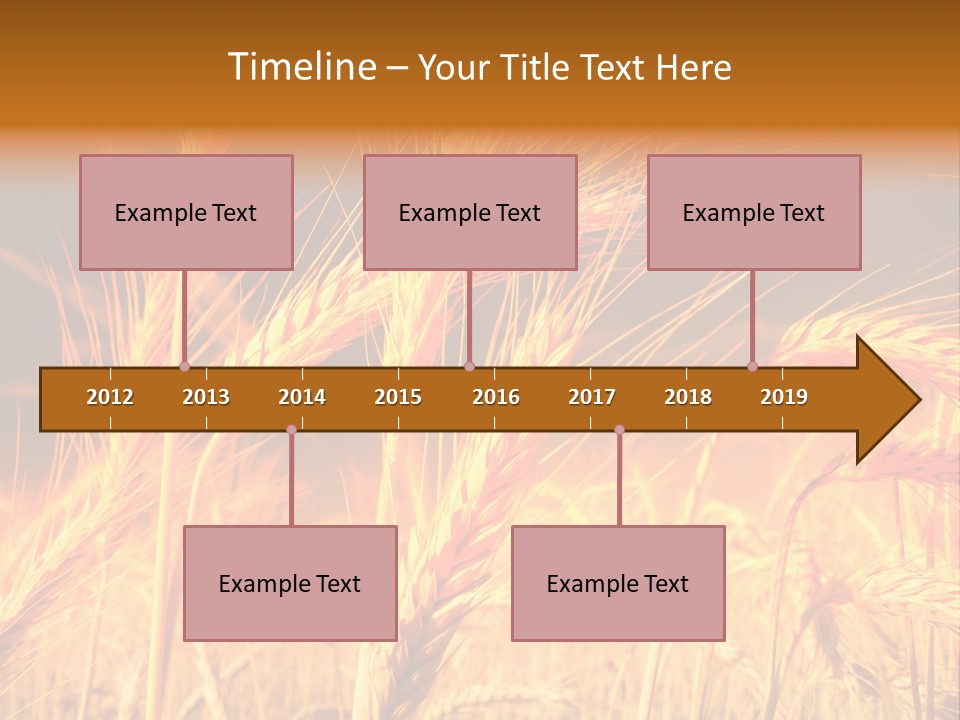 Timeline – Your Title Text Here

Example Text

Example Text

Example Text

2012 2013 2014 2015 2016 2017 2018 2019

Example Text

Example Text